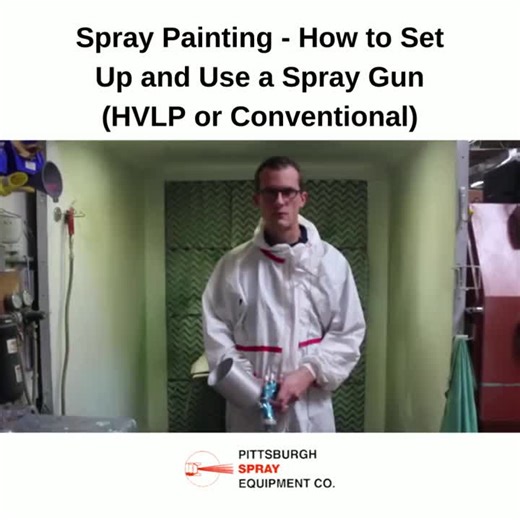 Spray Painting - How to Set Up and Use a Spray Gun (HVLP or Conventional)

PITTSBURGH
SPRAY
EQUIPMENT CO.